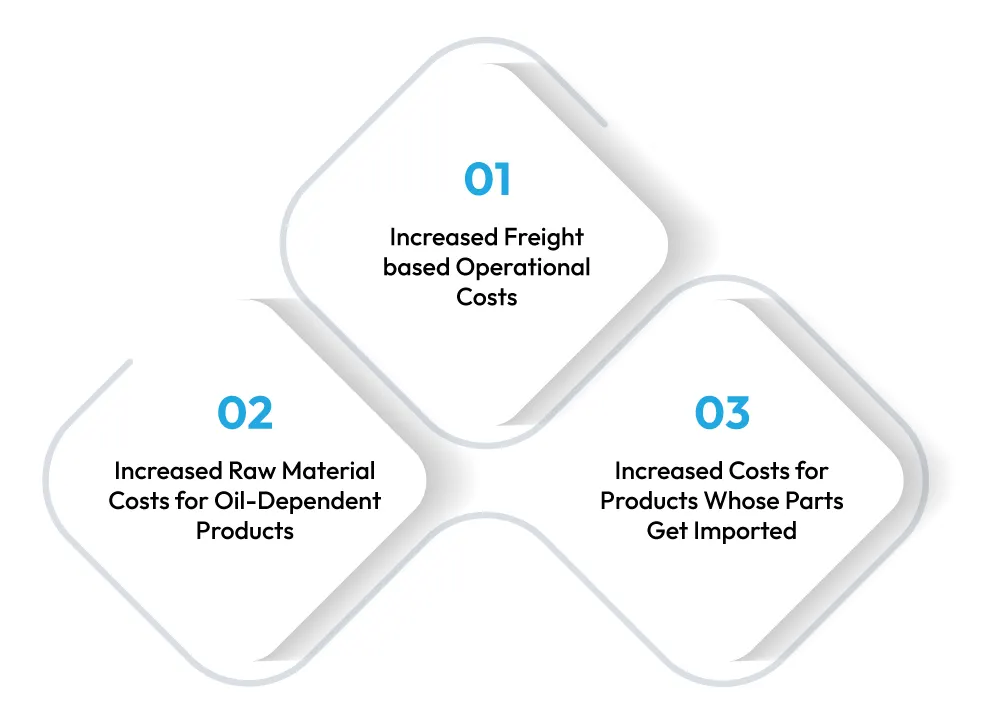 01

Increased Freight based Operational Costs

02

Increased Raw Material Costs for Oil-Dependent Products

03

Increased Costs for Products Whose Parts Get Imported